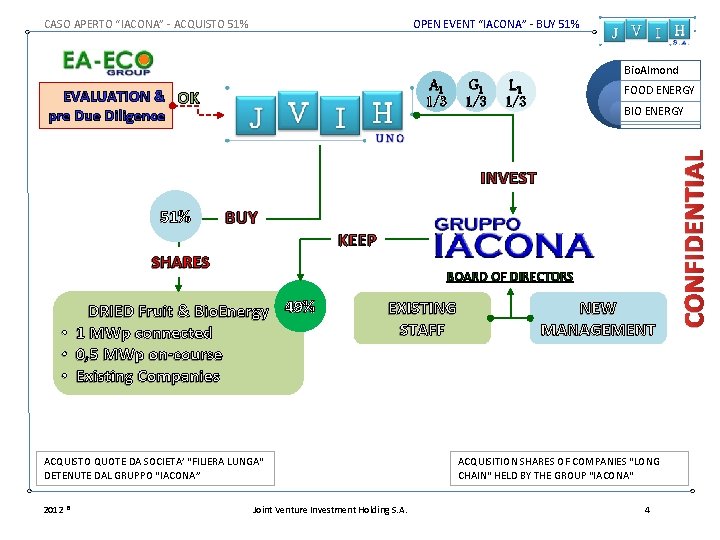 CASO APERTO "IACONA" - ACQUISTO 51%

OPEN EVENT "IACONA" - BUY 51%

J V I H
S.A.

EA-ECO
GROUP

EVALUATION & pre Due Diligence

OK

J V I H
UNO

$A_1$ 1/3

$G_1$ 1/3

$L_1$ 1/3

BioAlmond

FOOD ENERGY

BIO ENERGY

CONFIDENTIAL

INVEST

51%

BUY

SHARES

KEEP

GRUPPO IACONA

BOARD OF DIRECTORS

DRIED Fruit & BioEnergy
• 1 MWp connected
• 0,5 MWp on-course
• Existing Companies

49%

EXISTING STAFF

NEW MANAGEMENT

ACQUISTO QUOTE DA SOCIETA' "FILIERA LUNGA" DETENUTE DAL GRUPPO "IACONA"

ACQUISITION SHARES OF COMPANIES "LONG CHAIN" HELD BY THE GROUP "IACONA"

2012 ®

Joint Venture Investment Holding S.A.

4